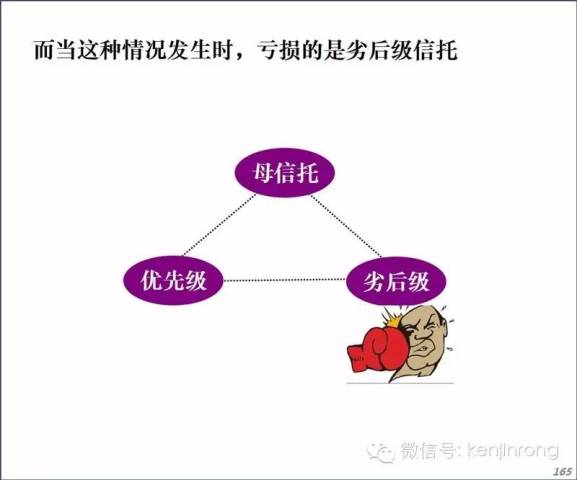 而当这种情况发生时，亏损的是劣后级信托

母信托

优先级

劣后级

微信号: kenjinrong

165